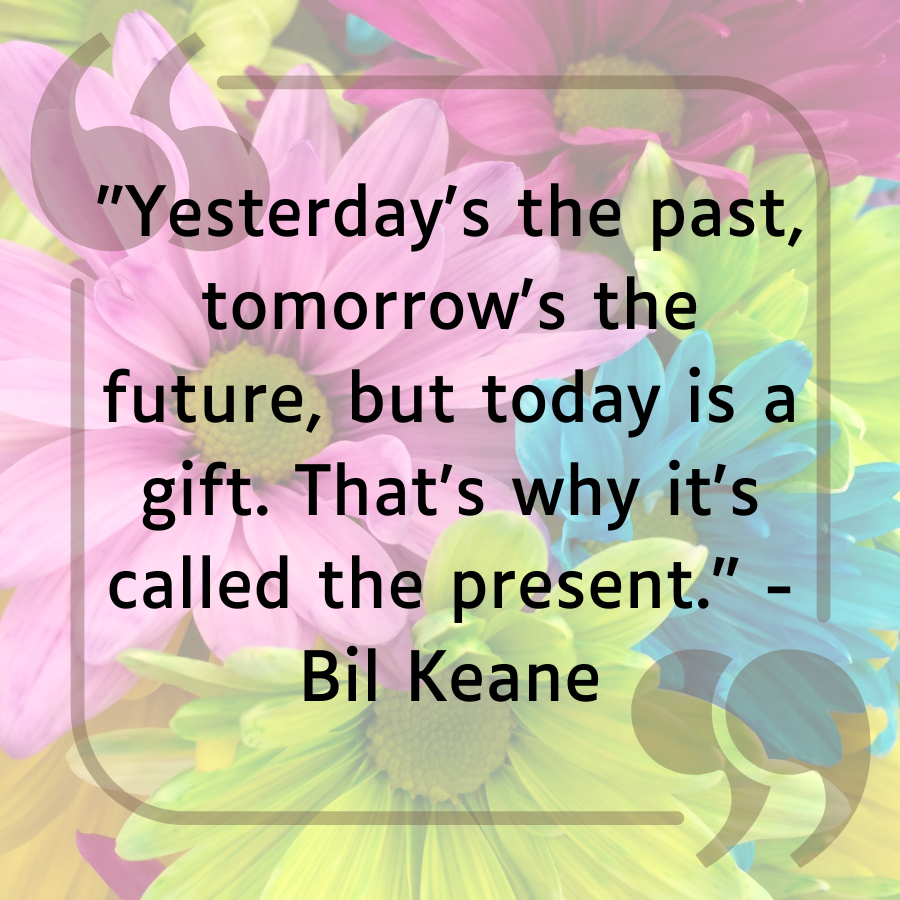 "Yesterday's the past, tomorrow's the future, but today is a gift. That's why it's called the present." - Bil Keane